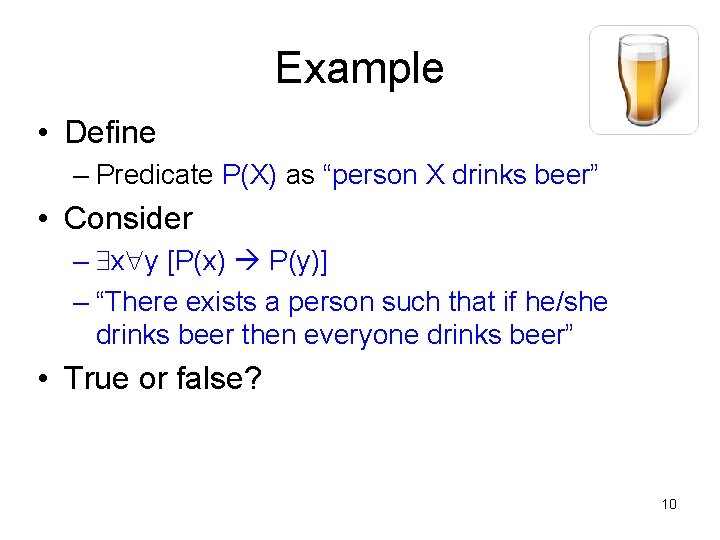 Example

• Define
– Predicate P(X) as “person X drinks beer”

• Consider
– $\exists x \forall y\ [P(x) \rightarrow P(y)]$
– “There exists a person such that if he/she drinks beer then everyone drinks beer”

• True or false?

10